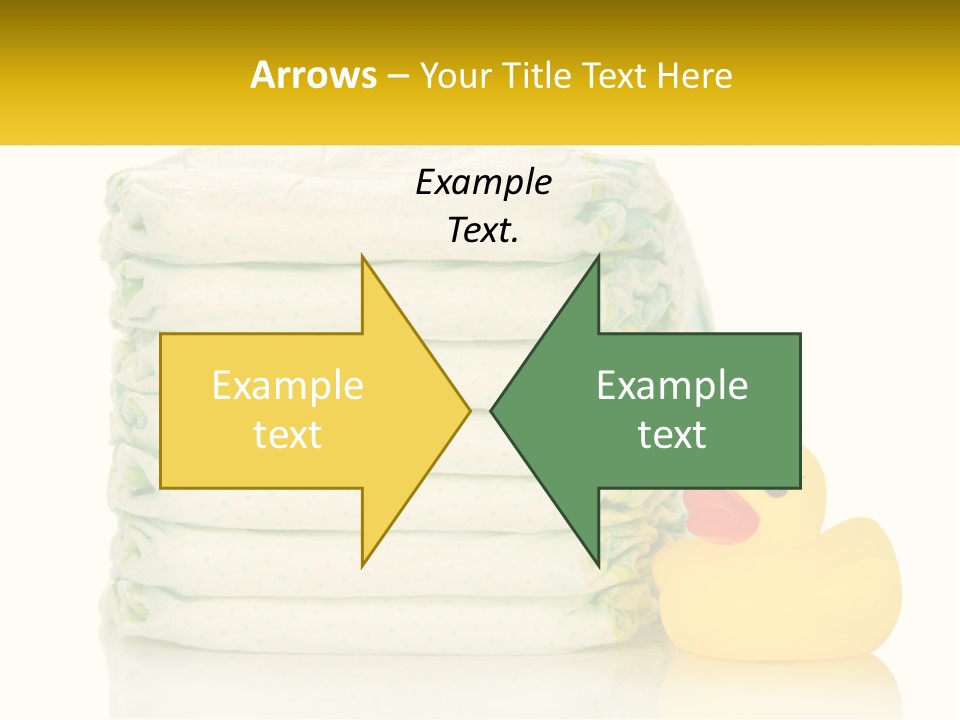 Arrows – Your Title Text Here

Example Text.

Example text

Example text